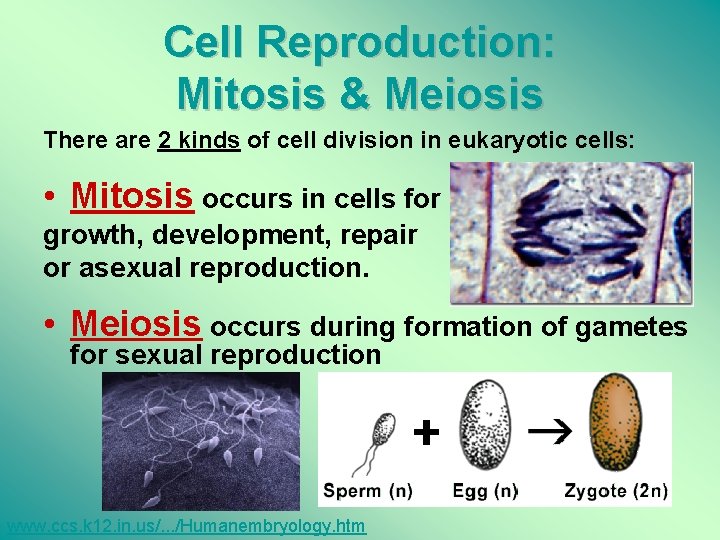 Cell Reproduction: Mitosis & Meiosis

There are 2 kinds of cell division in eukaryotic cells:

• Mitosis occurs in cells for growth, development, repair or asexual reproduction.

• Meiosis occurs during formation of gametes for sexual reproduction

+ →

Sperm (n) Egg (n) Zygote (2n)

www.ccs.k12.in.us/.../Humanembryology.htm